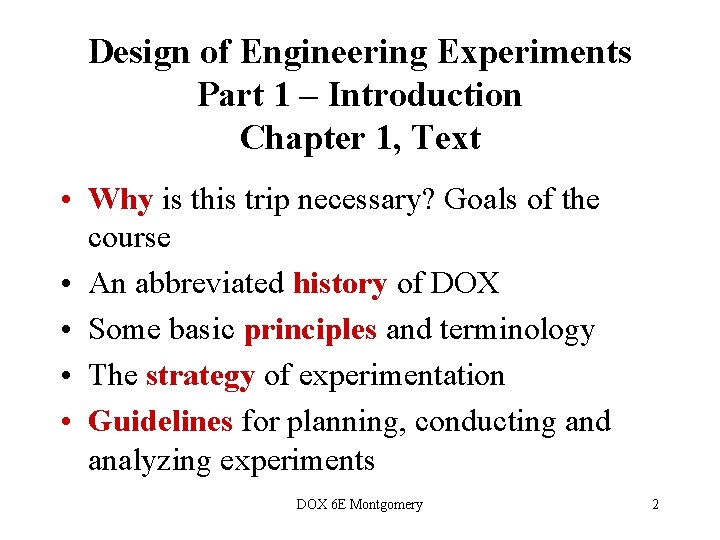 Design of Engineering Experiments
Part 1 – Introduction
Chapter 1, Text

• Why is this trip necessary? Goals of the course
• An abbreviated history of DOX
• Some basic principles and terminology
• The strategy of experimentation
• Guidelines for planning, conducting and analyzing experiments

DOX 6E Montgomery

2